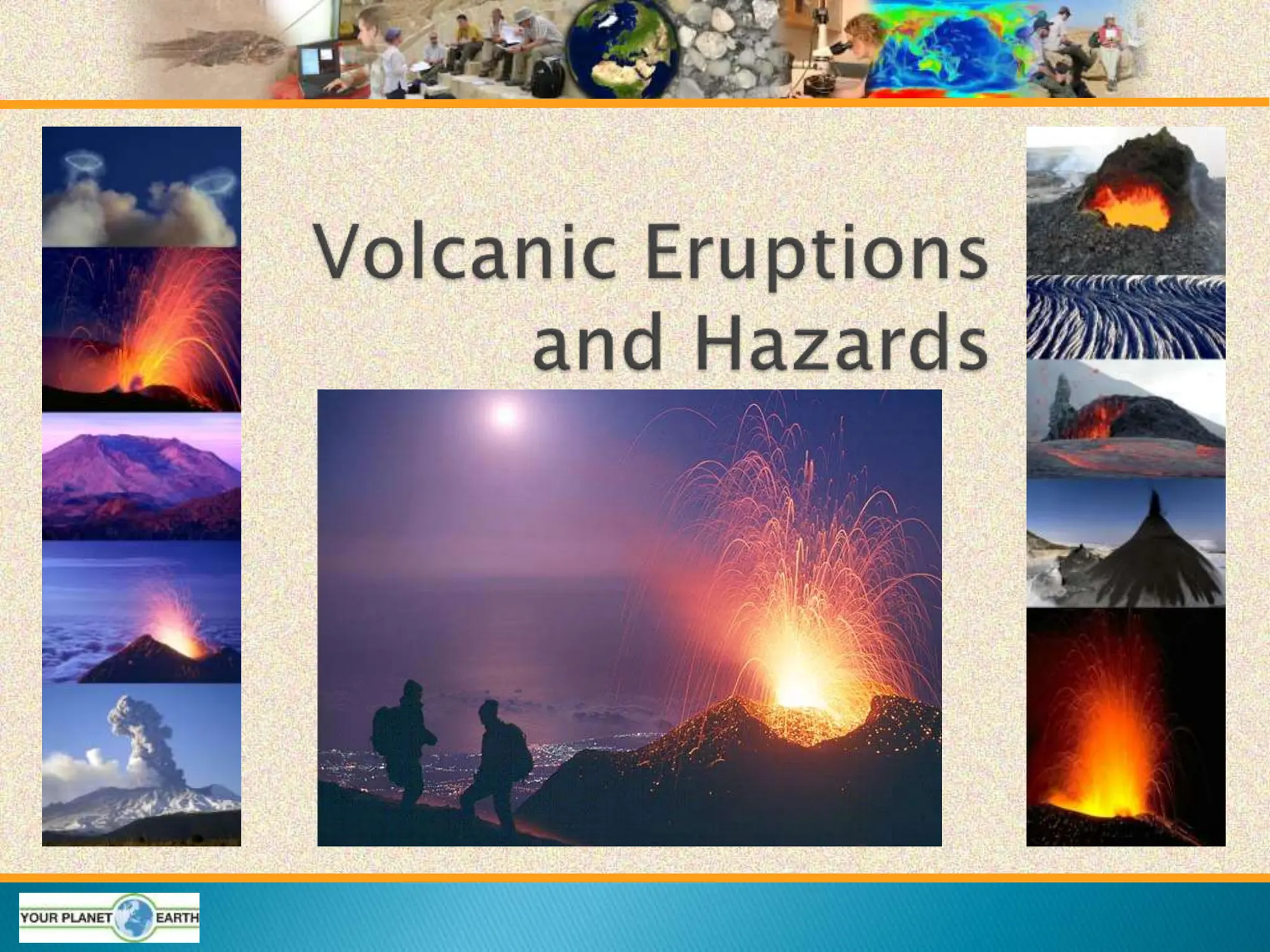 Volcanic Eruptions and Hazards

YOUR PLANET EARTH